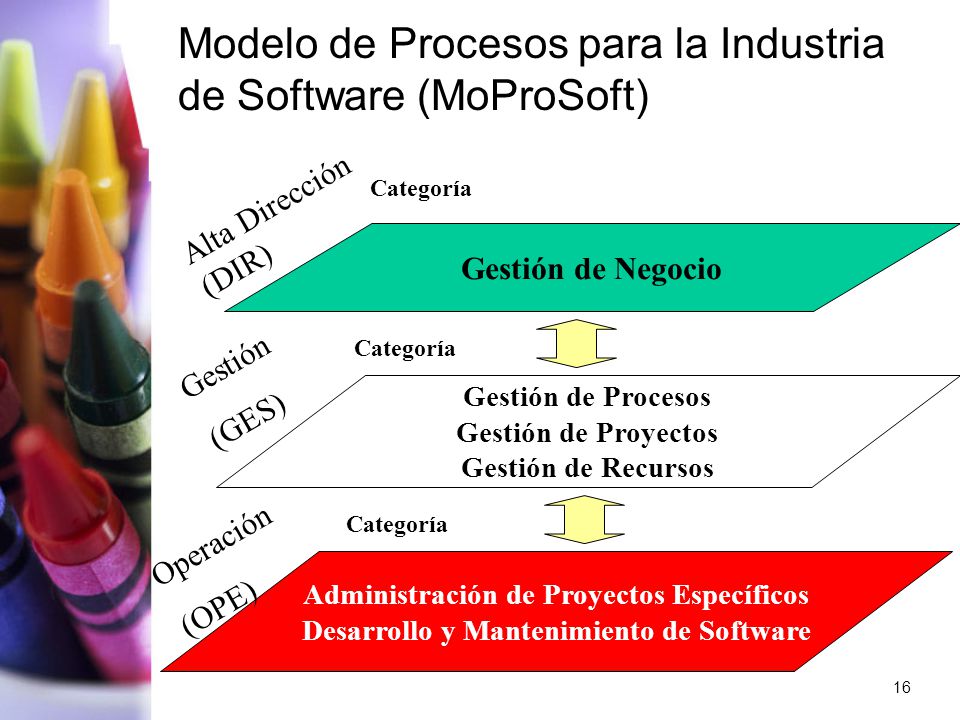 Modelo de Procesos para la Industria de Software (MoProSoft)

Alta Dirección (DIR)

Categoría

Gestión de Negocio

Gestión (GES)

Categoría

Gestión de Procesos
Gestión de Proyectos
Gestión de Recursos

Operación (OPE)

Categoría

Administración de Proyectos Específicos
Desarrollo y Mantenimiento de Software

16